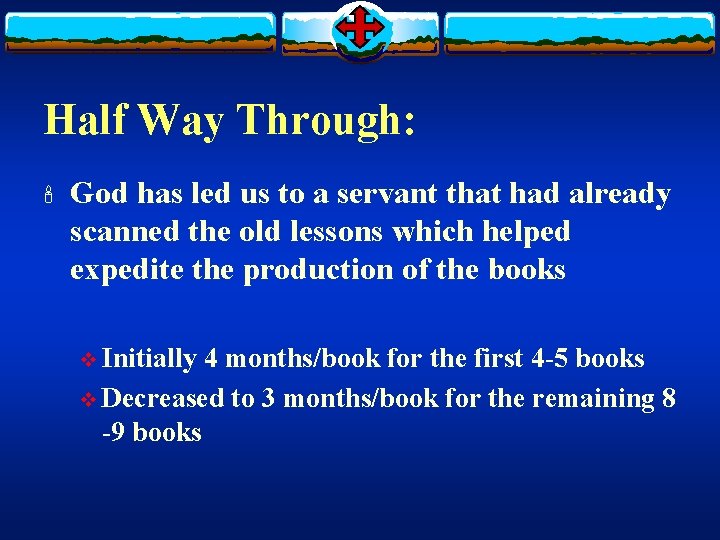 Half Way Through:

God has led us to a servant that had already scanned the old lessons which helped expedite the production of the books

Initially 4 months/book for the first 4-5 books

Decreased to 3 months/book for the remaining 8 -9 books